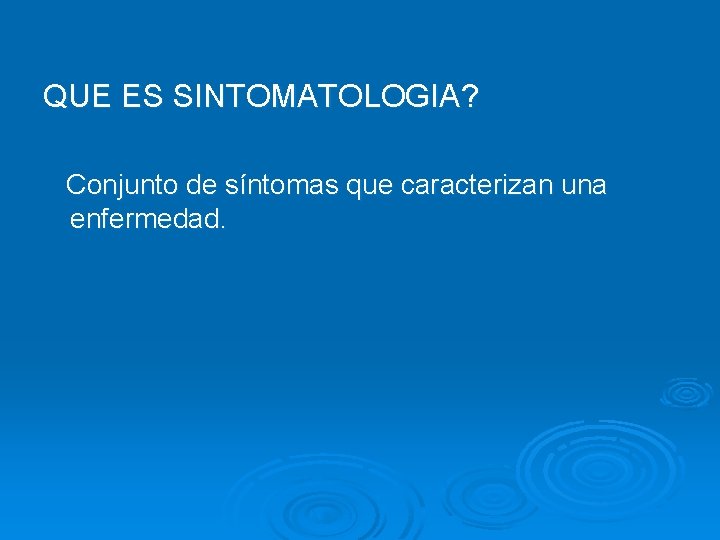 QUE ES SINTOMATOLOGIA?

Conjunto de síntomas que caracterizan una enfermedad.